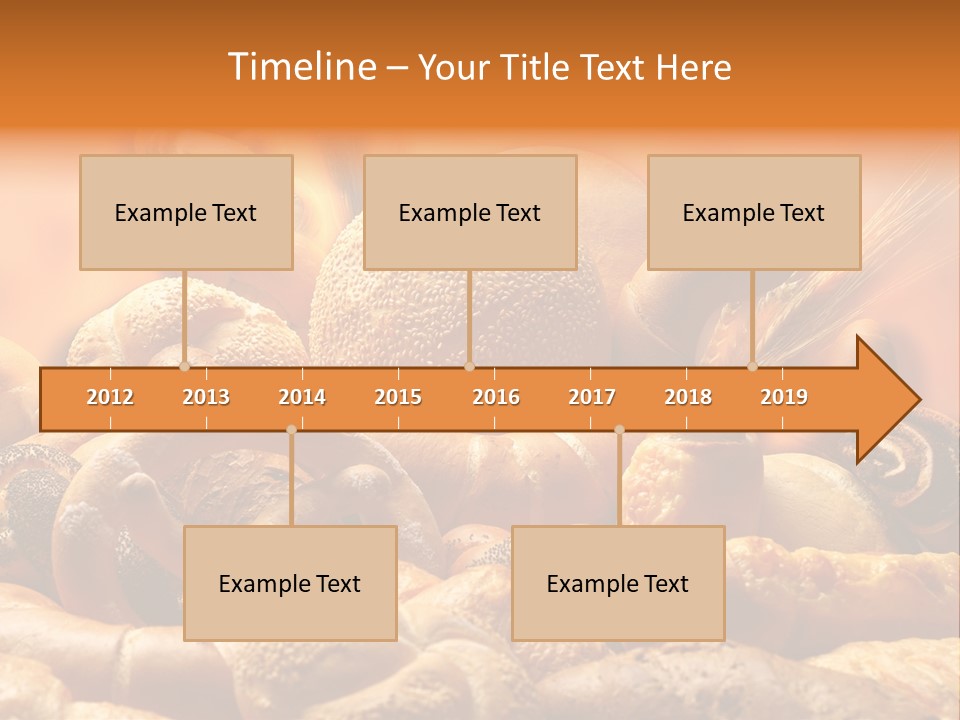 Timeline – Your Title Text Here

Example Text

Example Text

Example Text

2012 2013 2014 2015 2016 2017 2018 2019

Example Text

Example Text